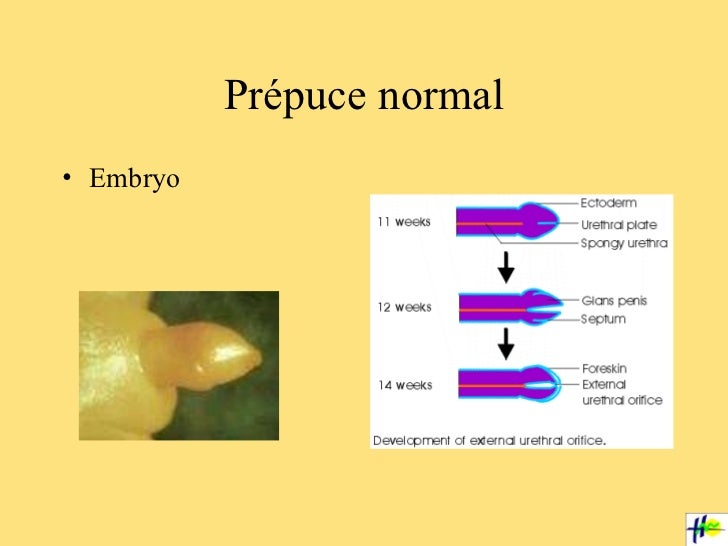 Prépuce normal

• Embryo

11 weeks
Ectoderm
Urethral plate
Spongy urethra

12 weeks
Glans penis
Septum

14 weeks
Foreskin
External urethral orifice

Development of external urethral orifice.